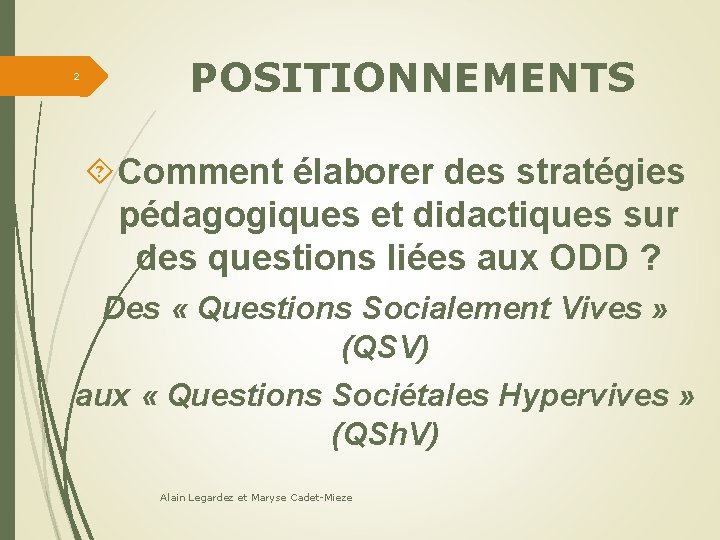 2

POSITIONNEMENTS

Comment élaborer des stratégies pédagogiques et didactiques sur des questions liées aux ODD ?

Des « Questions Socialement Vives » (QSV)

aux « Questions Sociétales Hypervives » (QShV)

Alain Legardez et Maryse Cadet-Mieze